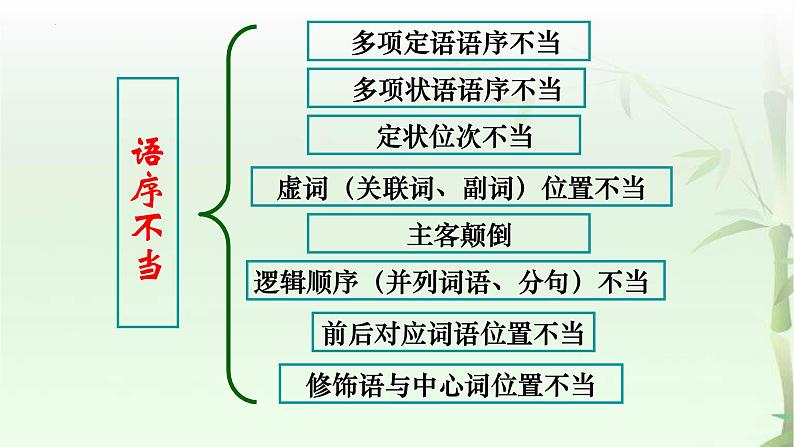 语序不当

多项定语语序不当

多项状语语序不当

定状位次不当

虚词（关联词、副词）位置不当

主客颠倒

逻辑顺序（并列词语、分句）不当

前后对应词语位置不当

修饰语与中心词位置不当